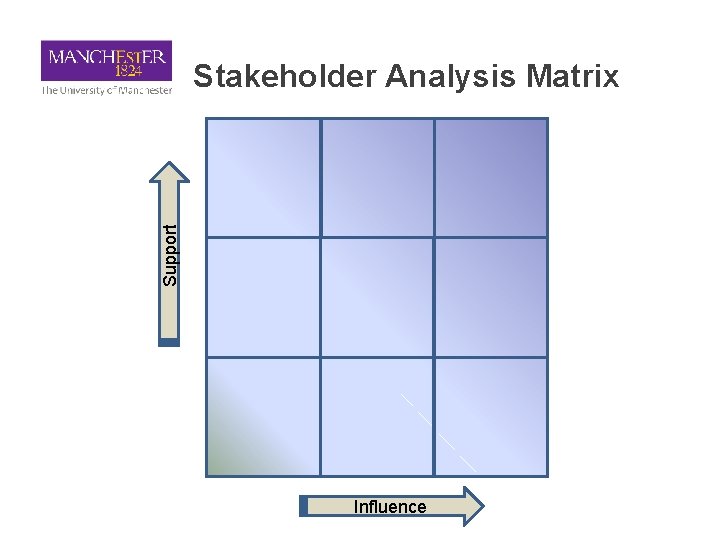 MANCHESTER
1824
The University of Manchester

Stakeholder Analysis Matrix

Support

Influence